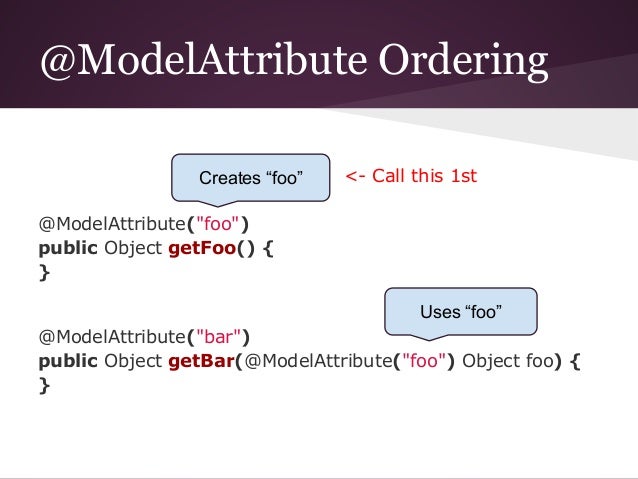 @ModelAttribute Ordering

Creates “foo”

<- Call this 1st

@ModelAttribute("foo")
public Object getFoo() {
}

Uses “foo”

@ModelAttribute("bar")
public Object getBar(@ModelAttribute("foo") Object foo) {
}